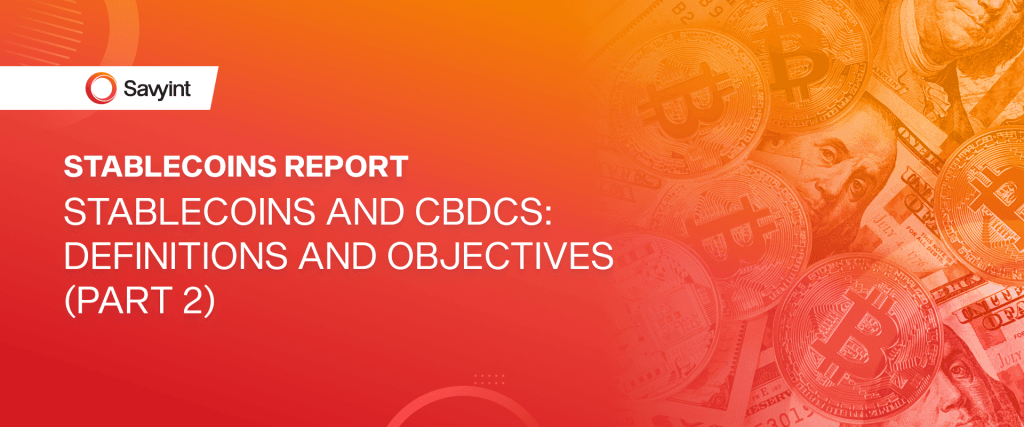 Savyint

STABLECOINS REPORT

STABLECOINS AND CBDCS: DEFINITIONS AND OBJECTIVES (PART 2)